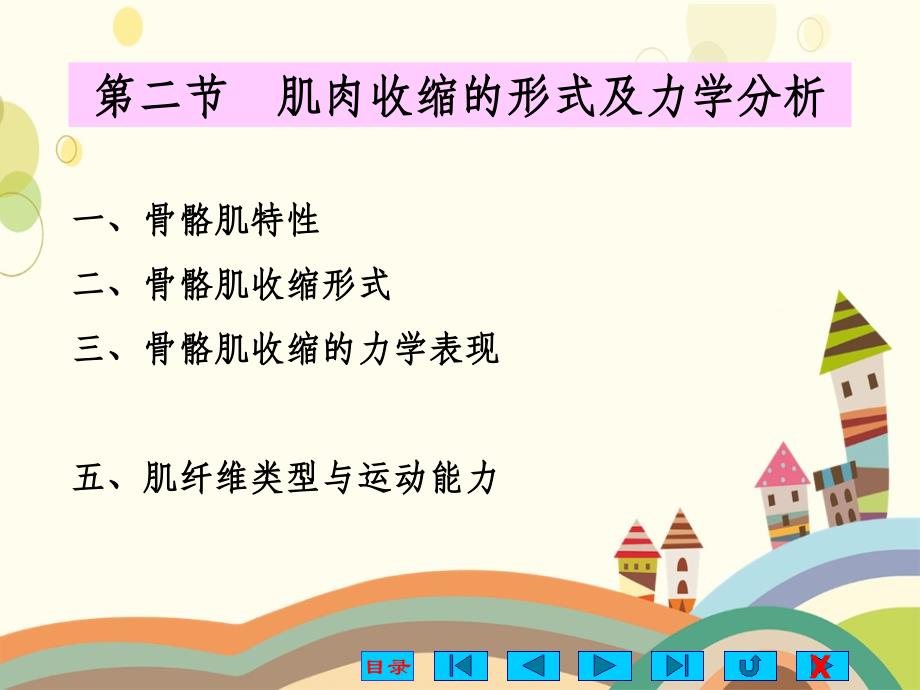 第二节　肌肉收缩的形式及力学分析

一、骨骼肌特性

二、骨骼肌收缩形式

三、骨骼肌收缩的力学表现

五、肌纤维类型与运动能力

目录